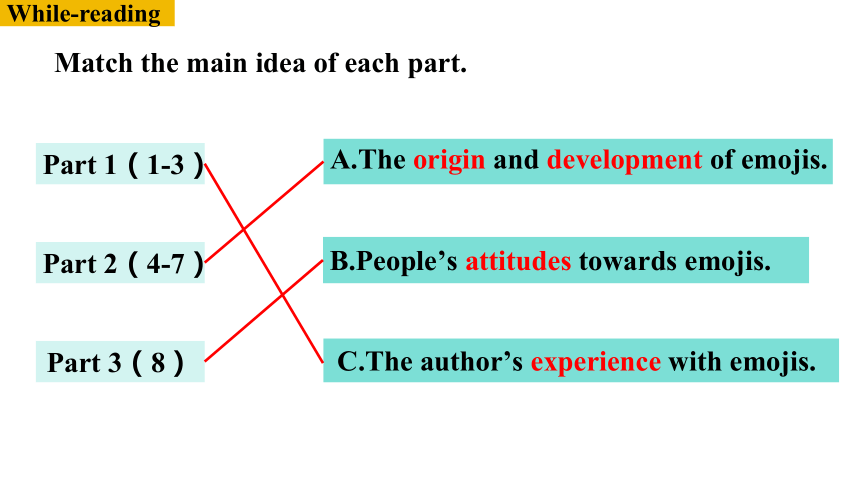 While-reading

Match the main idea of each part.

Part 1（1-3）

Part 2（4-7）

Part 3（8）

A.The origin and development of emojis.

B.People’s attitudes towards emojis.

C.The author’s experience with emojis.